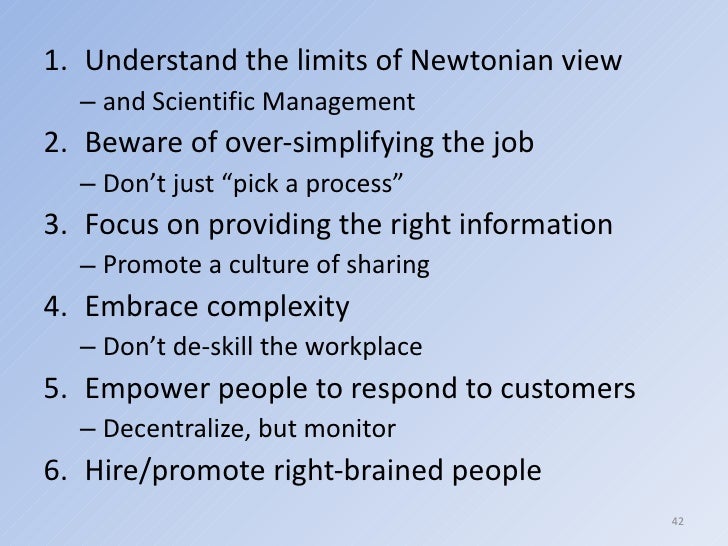 1. Understand the limits of Newtonian view
– and Scientific Management
2. Beware of over-simplifying the job
– Don’t just “pick a process”
3. Focus on providing the right information
– Promote a culture of sharing
4. Embrace complexity
– Don’t de-skill the workplace
5. Empower people to respond to customers
– Decentralize, but monitor
6. Hire/promote right-brained people

42